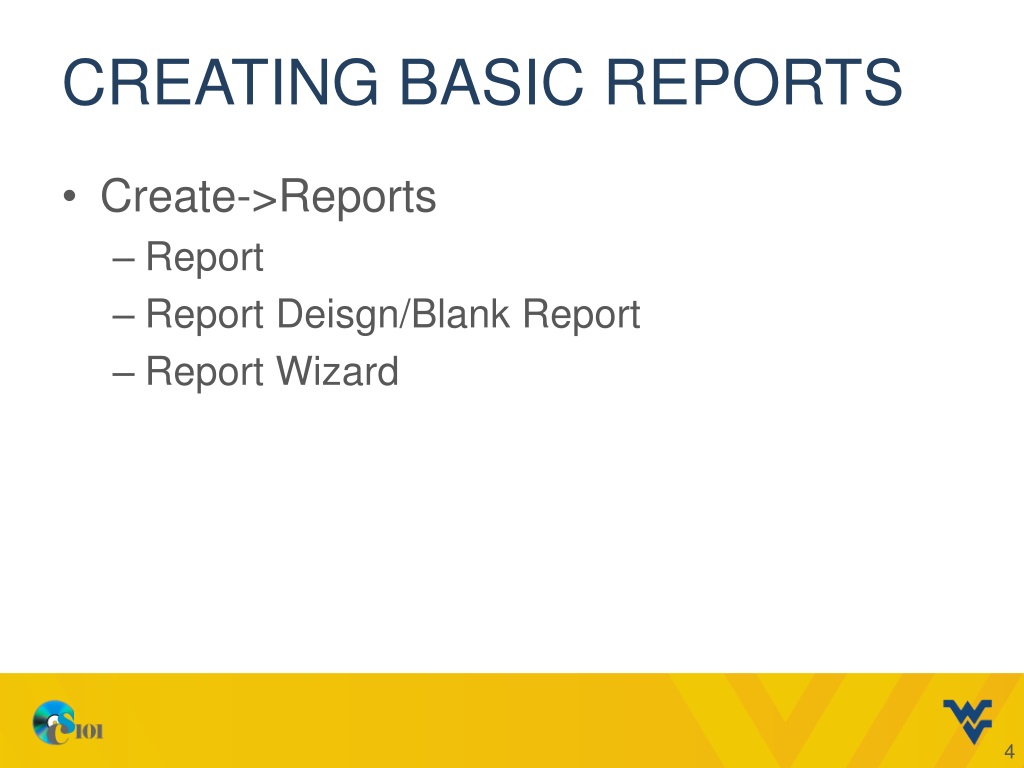 CREATING BASIC REPORTS

• Create->Reports
– Report
– Report Deisgn/Blank Report
– Report Wizard

CS101

4